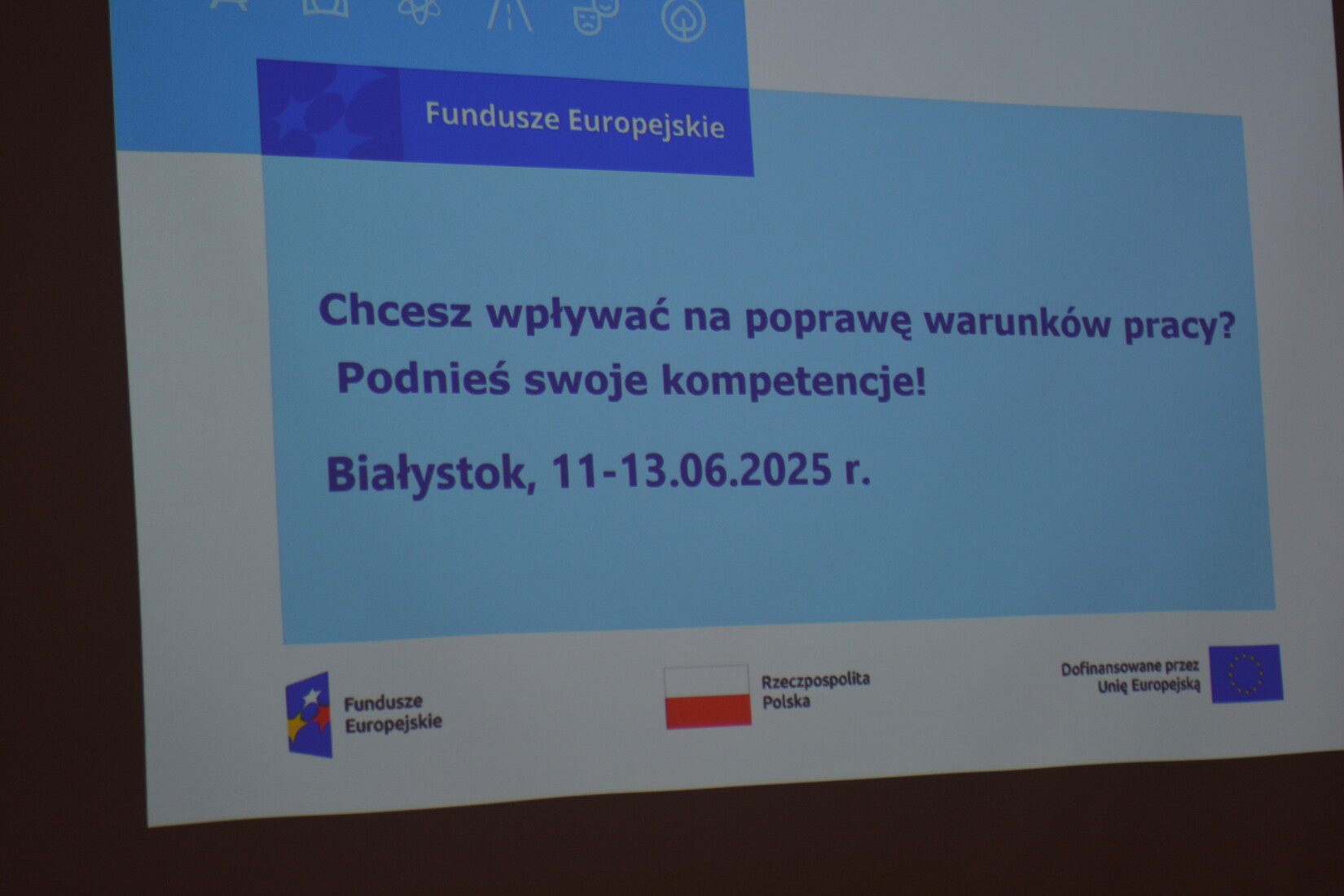 Fundusze Europejskie

Chcesz wpływać na poprawę warunków pracy?
Podnieś swoje kompetencje!

Białystok, 11-13.06.2025 r.

Fundusze Europejskie

Rzeczpospolita Polska

Dofinansowane przez Unię Europejską